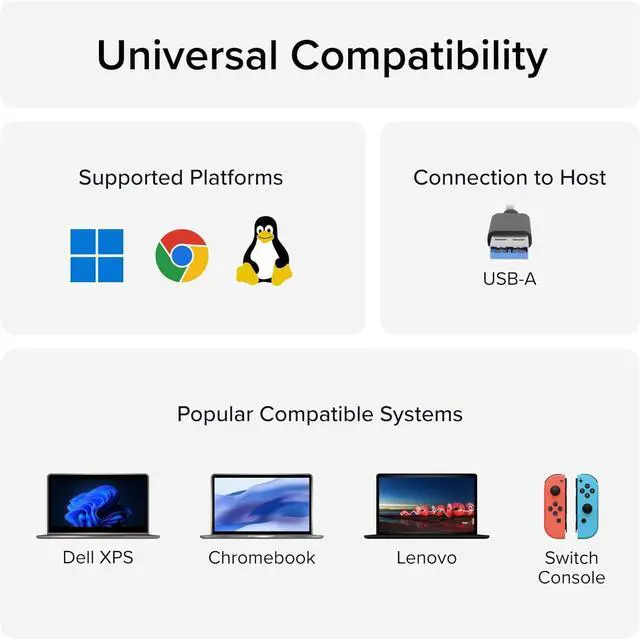 Universal Compatibility

Supported Platforms

Connection to Host

USB-A

Popular Compatible Systems

Dell XPS

Chromebook

Lenovo

Switch Console